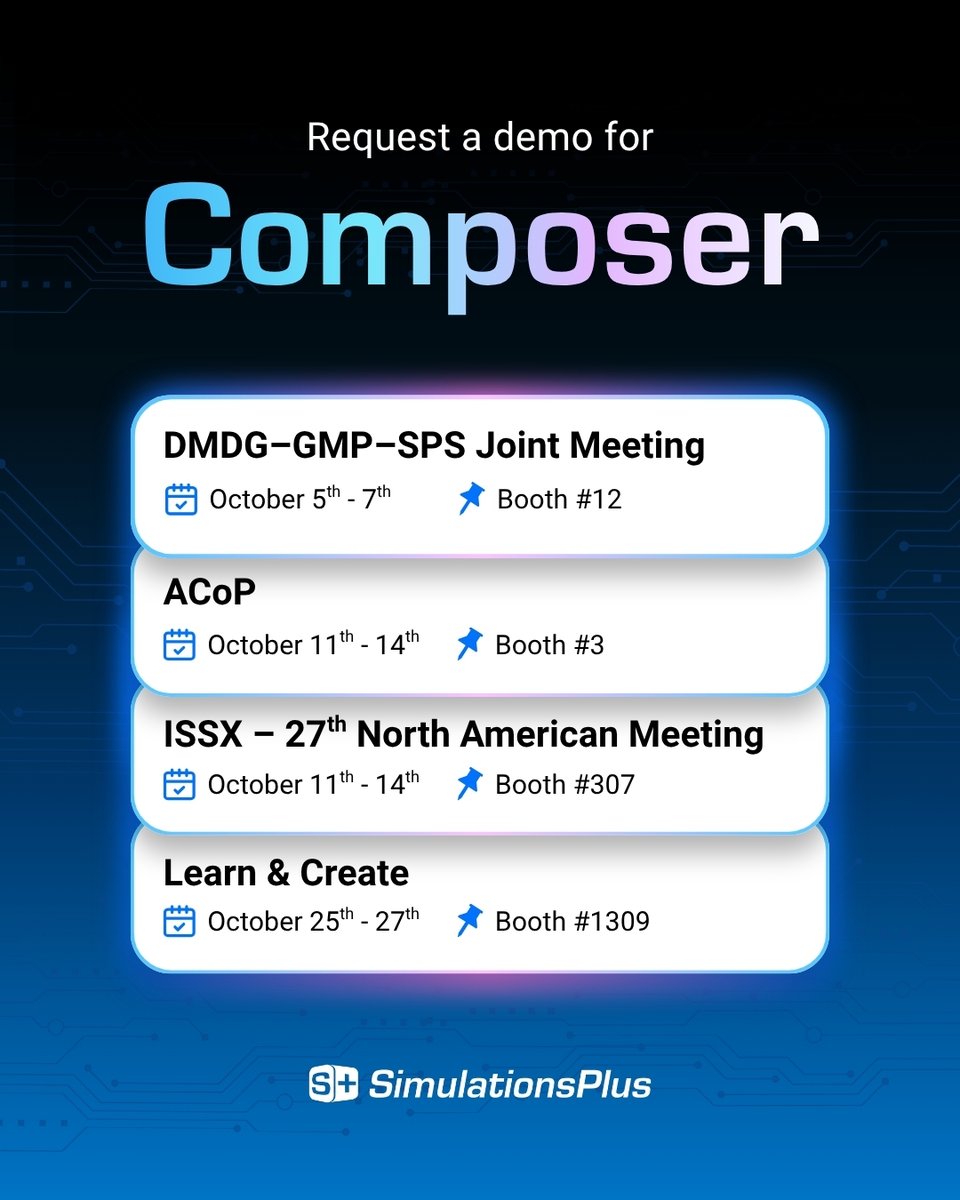 Request a demo for

Composer

DMDG–GMP–SPS Joint Meeting

October 5th - 7th Booth #12

ACoP

October 11th - 14th Booth #3

ISSX – 27th North American Meeting

October 11th - 14th Booth #307

Learn & Create

October 25th - 27th Booth #1309

S+ SimulationsPlus